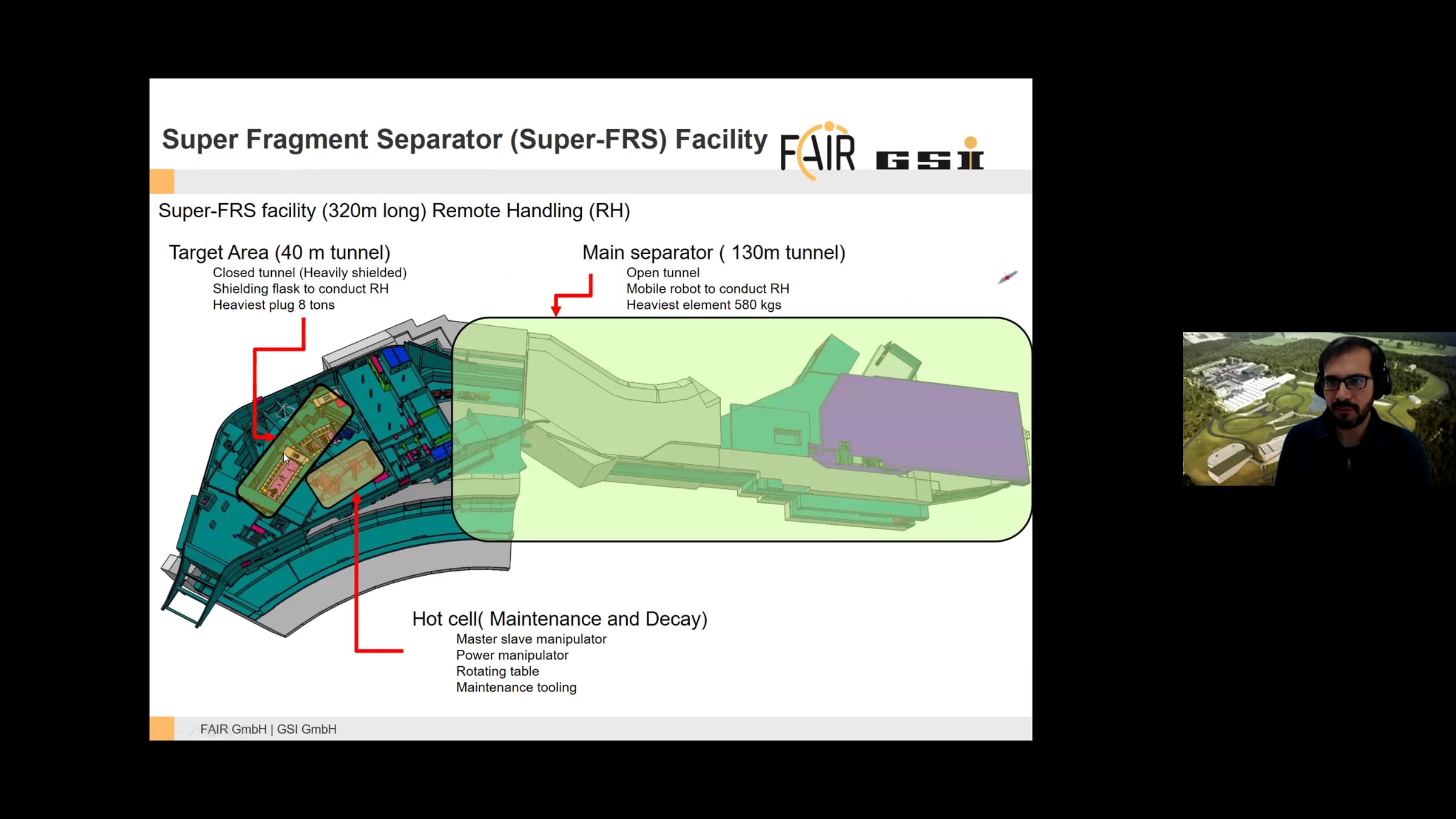 Super Fragment Separator (Super-FRS) Facility

FAIR GSI

Super-FRS facility (320m long) Remote Handling (RH)

Target Area (40 m tunnel)
Closed tunnel (Heavily shielded)
Shielding flask to conduct RH
Heaviest plug 8 tons

Main separator ( 130m tunnel)
Open tunnel
Mobile robot to conduct RH
Heaviest element 580 kgs

Hot cell( Maintenance and Decay)
Master slave manipulator
Power manipulator
Rotating table
Maintenance tooling

FAIR GmbH | GSI GmbH